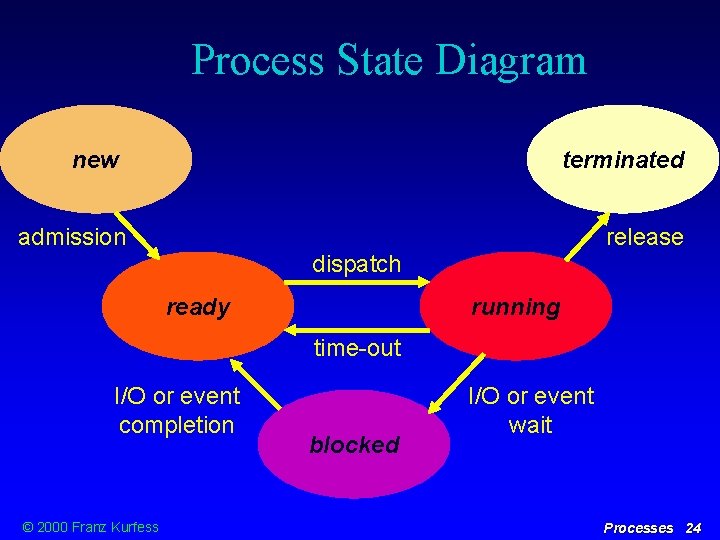 Process State Diagram

new

terminated

admission

release

dispatch

ready

running

time-out

I/O or event completion

I/O or event wait

blocked

© 2000 Franz Kurfess

Processes 24